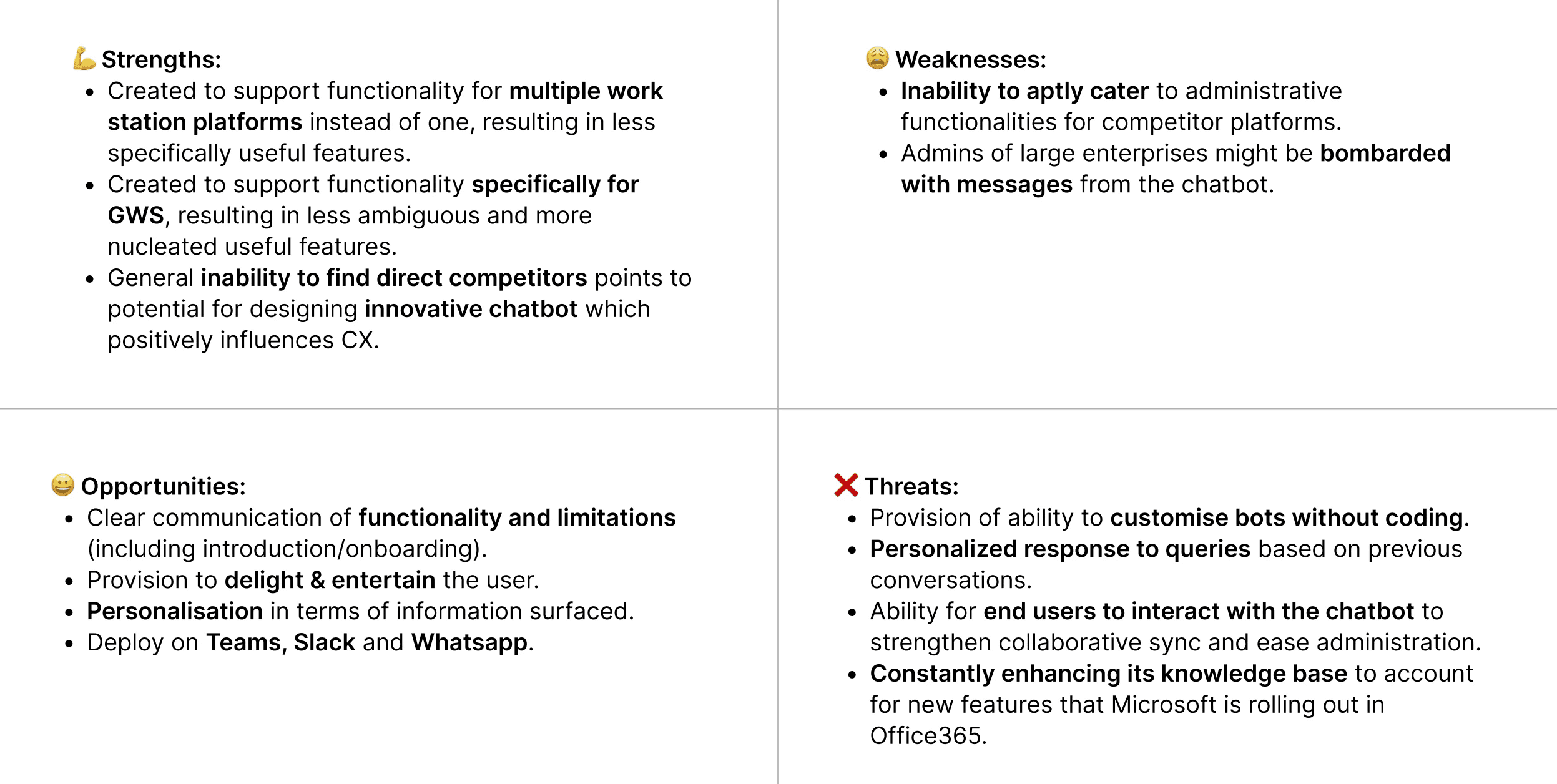 💪 Strengths:

- Created to support functionality for multiple work station platforms instead of one, resulting in less specifically useful features.
- Created to support functionality specifically for GWS, resulting in less ambiguous and more nucleated useful features.
- General inability to find direct competitors points to potential for designing innovative chatbot which positively influences CX.

😩 Weaknesses:

- Inability to aptly cater to administrative functionalities for competitor platforms.
- Admins of large enterprises might be bombarded with messages from the chatbot.

😀 Opportunities:

- Clear communication of functionality and limitations (including introduction/onboarding).
- Provision to delight & entertain the user.
- Personalisation in terms of information surfaced.
- Deploy on Teams, Slack and Whatsapp.

❌ Threats:

- Provision of ability to customise bots without coding.
- Personalized response to queries based on previous conversations.
- Ability for end users to interact with the chatbot to strengthen collaborative sync and ease administration.
- Constantly enhancing its knowledge base to account for new features that Microsoft is rolling out in Office365.